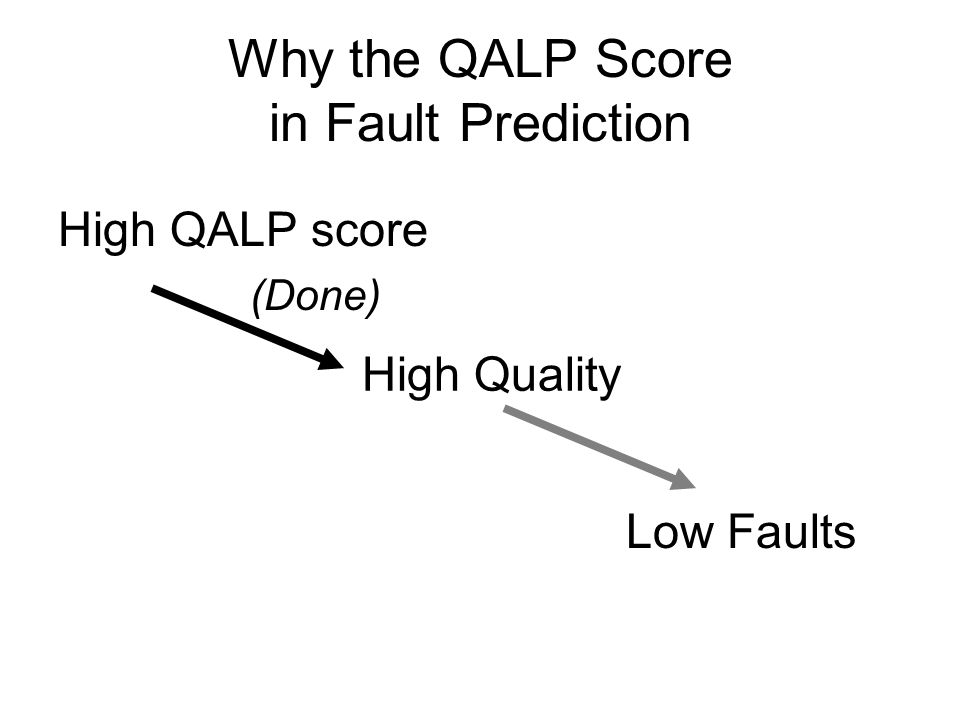 Why the QALP Score in Fault Prediction

High QALP score

(Done)

High Quality

Low Faults